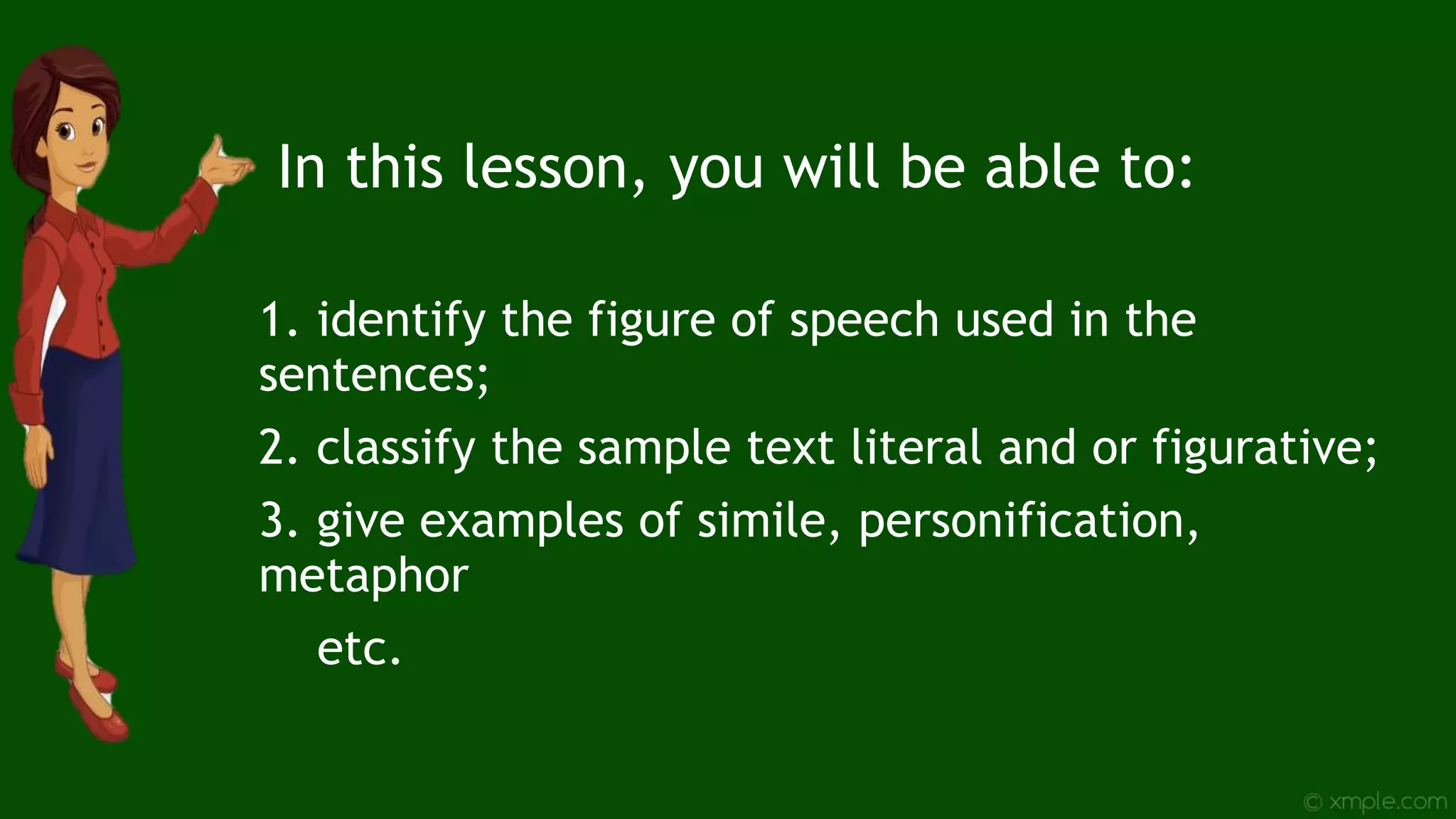 In this lesson, you will be able to:

1. identify the figure of speech used in the sentences;

2. classify the sample text literal and or figurative;

3. give examples of simile, personification, metaphor

etc.

© xmple.com